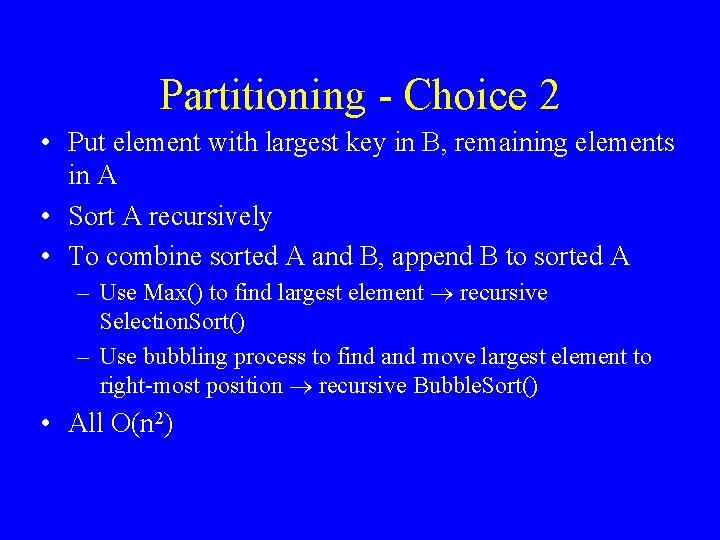 Partitioning - Choice 2

• Put element with largest key in B, remaining elements in A

• Sort A recursively

• To combine sorted A and B, append B to sorted A

– Use Max() to find largest element $\rightarrow$ recursive SelectionSort()

– Use bubbling process to find and move largest element to right-most position $\rightarrow$ recursive BubbleSort()

• All $O(n^2)$